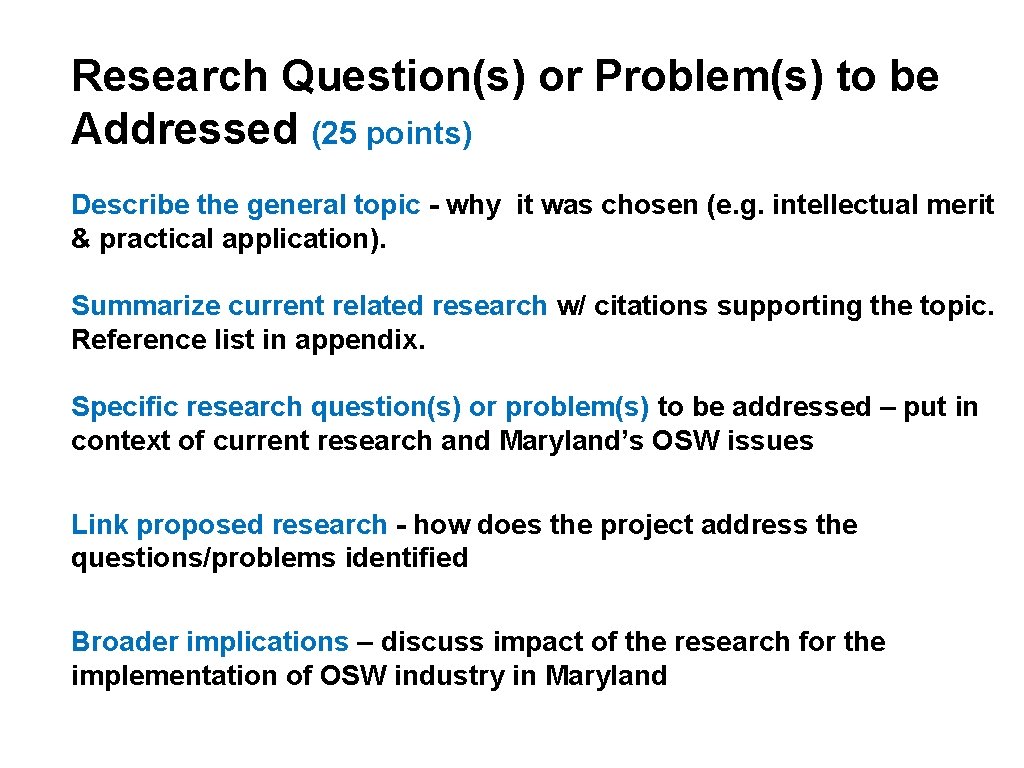 Research Question(s) or Problem(s) to be Addressed (25 points)

Describe the general topic - why it was chosen (e.g. intellectual merit & practical application).

Summarize current related research w/ citations supporting the topic. Reference list in appendix.

Specific research question(s) or problem(s) to be addressed – put in context of current research and Maryland’s OSW issues

Link proposed research - how does the project address the questions/problems identified

Broader implications – discuss impact of the research for the implementation of OSW industry in Maryland